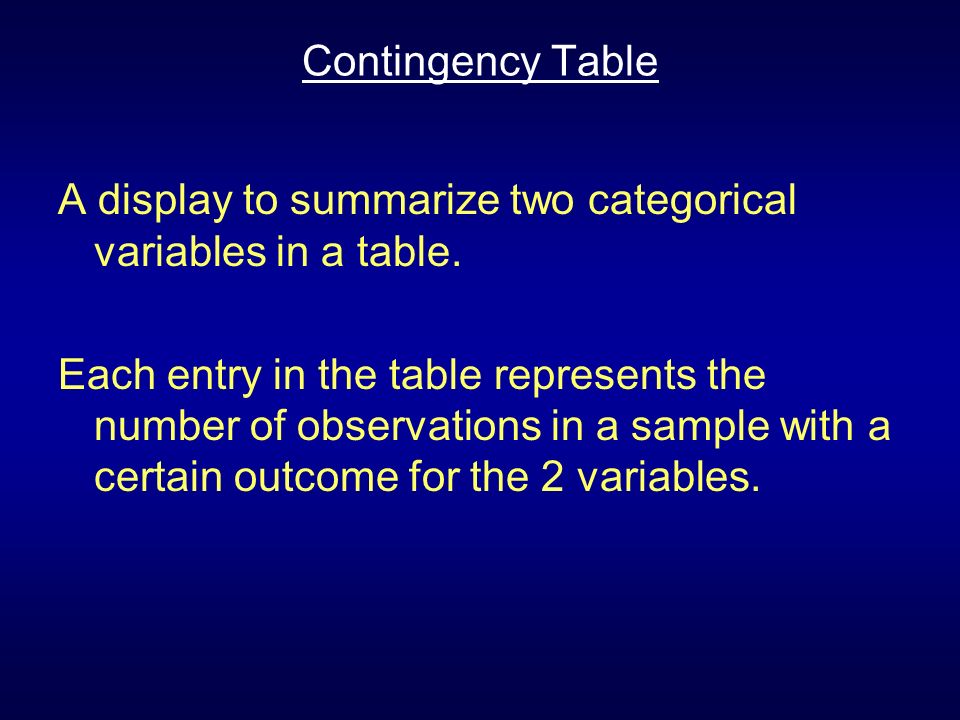 Contingency Table

A display to summarize two categorical variables in a table.

Each entry in the table represents the number of observations in a sample with a certain outcome for the 2 variables.